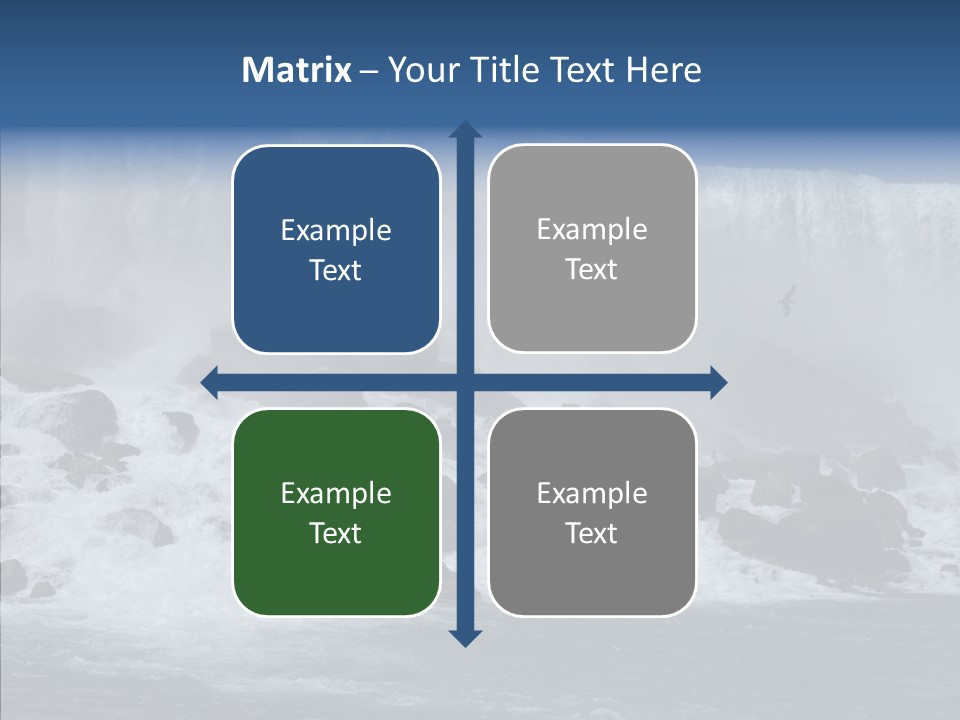 Matrix – Your Title Text Here

Example Text

Example Text

Example Text

Example Text